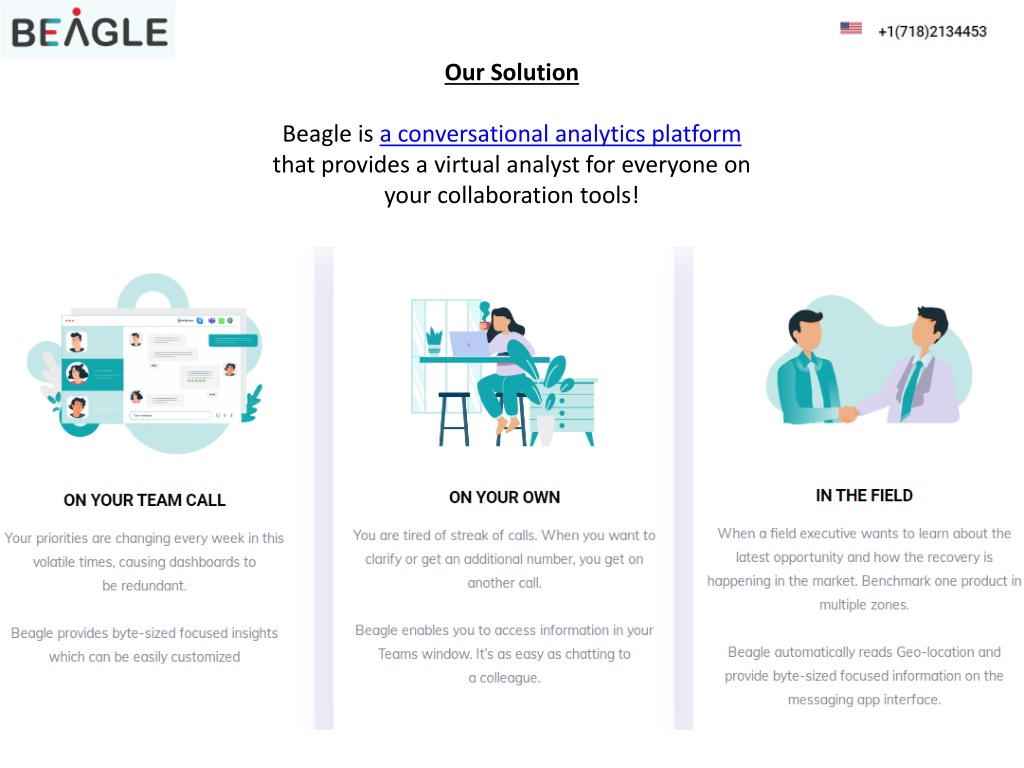 BEAGLE

+1(718)2134453

Our Solution

Beagle is a conversational analytics platform that provides a virtual analyst for everyone on your collaboration tools!

ON YOUR TEAM CALL

Your priorities are changing every week in this volatile times, causing dashboards to be redundant.

Beagle provides byte-sized focused insights which can be easily customized

ON YOUR OWN

You are tired of streak of calls. When you want to clarify or get an additional number, you get on another call.

Beagle enables you to access information in your Teams window. It's as easy as chatting to a colleague.

IN THE FIELD

When a field executive wants to learn about the latest opportunity and how the recovery is happening in the market. Benchmark one product in multiple zones.

Beagle automatically reads Geo-location and provide byte-sized focused information on the messaging app interface.